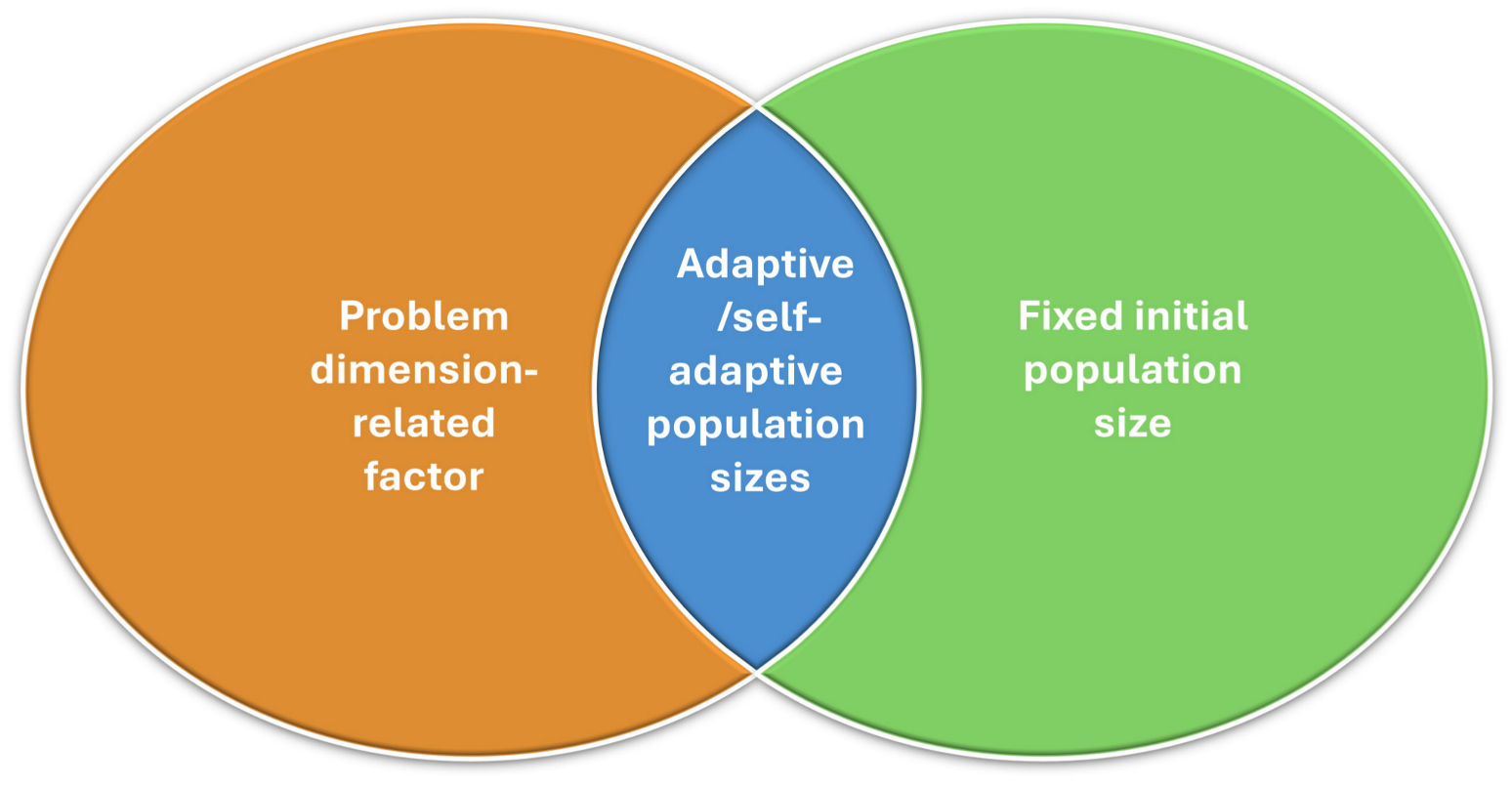 Problem dimension-related factor

Adaptive /self-adaptive population sizes

Fixed initial population size